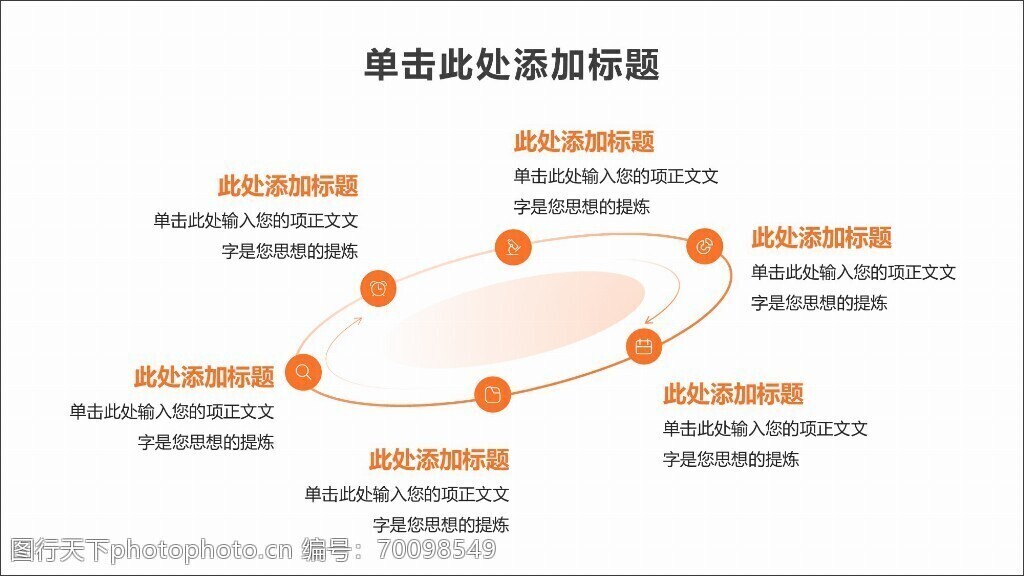 单击此处添加标题

此处添加标题
单击此处输入您的项正文文字是您思想的提炼

此处添加标题
单击此处输入您的项正文文字是您思想的提炼

此处添加标题
单击此处输入您的项正文文字是您思想的提炼

此处添加标题
单击此处输入您的项正文文字是您思想的提炼

此处添加标题
单击此处输入您的项正文文字是您思想的提炼

此处添加标题
单击此处输入您的项正文文字是您思想的提炼

图行天下photophoto.cn 编号：70098549